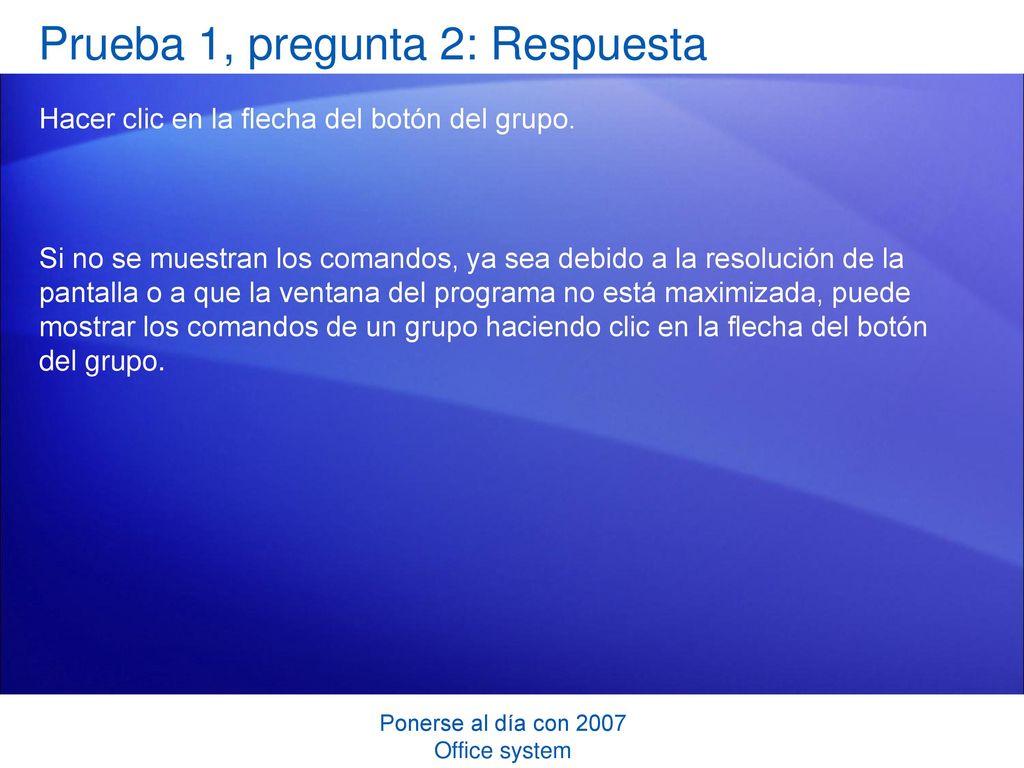 Prueba 1, pregunta 2: Respuesta

Hacer clic en la flecha del botón del grupo.

Si no se muestran los comandos, ya sea debido a la resolución de la pantalla o a que la ventana del programa no está maximizada, puede mostrar los comandos de un grupo haciendo clic en la flecha del botón del grupo.

Ponerse al día con 2007
Office system